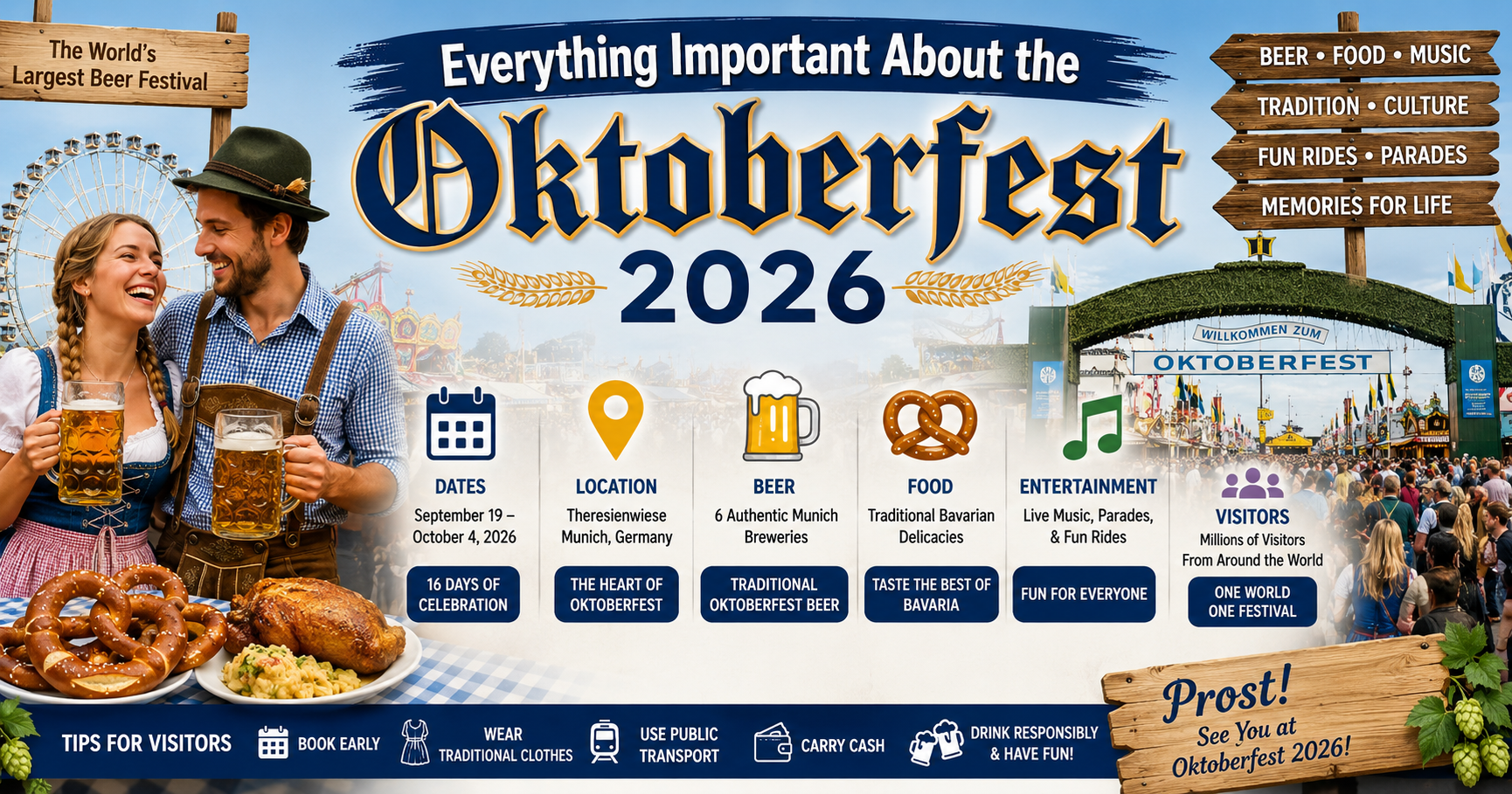 The World's Largest Beer Festival

Everything Important About the

Oktoberfest

2026

BEER • FOOD • MUSIC
TRADITION • CULTURE
FUN RIDES • PARADES
MEMORIES FOR LIFE

WILLKOMMEN ZUM
OKTOBERFEST

DATES
September 19 – October 4, 2026
16 DAYS OF CELEBRATION

LOCATION
Theresienwiese Munich, Germany
THE HEART OF OKTOBERFEST

BEER
6 Authentic Munich Breweries
TRADITIONAL OKTOBERFEST BEER

FOOD
Traditional Bavarian Delicacies
TASTE THE BEST OF BAVARIA

ENTERTAINMENT
Live Music, Parades, & Fun Rides
FUN FOR EVERYONE

VISITORS
Millions of Visitors From Around the World
ONE WORLD ONE FESTIVAL

TIPS FOR VISITORS
BOOK EARLY
WEAR TRADITIONAL CLOTHES
USE PUBLIC TRANSPORT
CARRY CASH
DRINK RESPONSIBLY & HAVE FUN!

Prost!
See You at Oktoberfest 2026!